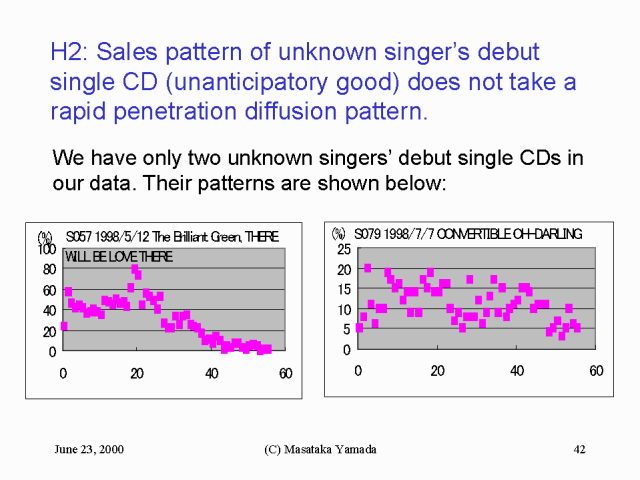 H2: Sales pattern of unknown singer's debut single CD (unanticipatory good) does not take a rapid penetration diffusion pattern.

We have only two unknown singers' debut single CDs in our data. Their patterns are shown below:

(%) S057 1998/5/12 The Brilliant Green, THERE WILL BE LOVE THERE

100
80
60
40
20
0

0 20 40 60

(%) S079 1998/7/7 CONVERTIBLE OH-DARLING

25
20
15
10
5
0

0 20 40 60

June 23, 2000 (C) Masataka Yamada 42